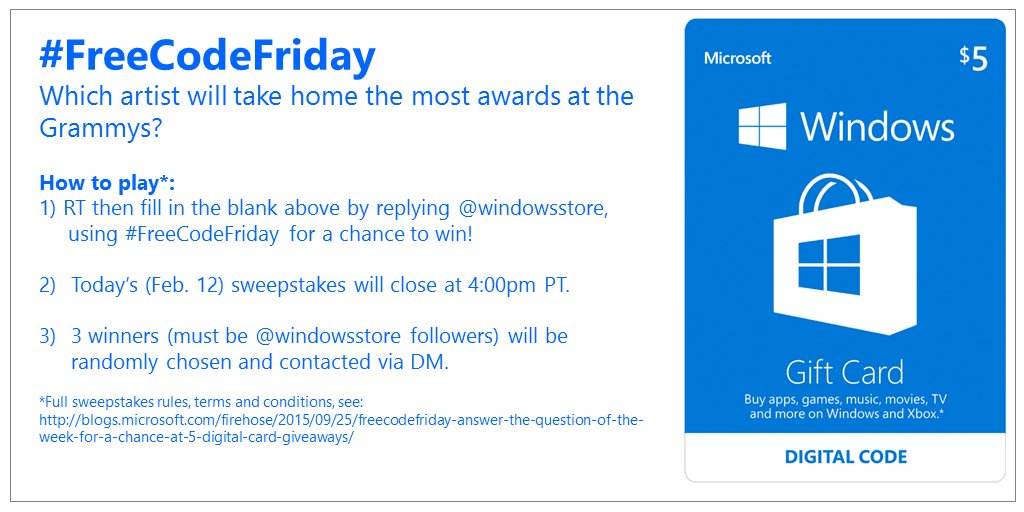 #FreeCodeFriday
Which artist will take home the most awards at the Grammys?

How to play*:
1) RT then fill in the blank above by replying @windowsstore, using #FreeCodeFriday for a chance to win!

2) Today's (Feb. 12) sweepstakes will close at 4:00pm PT.

3) 3 winners (must be @windowsstore followers) will be randomly chosen and contacted via DM.

*Full sweepstakes rules, terms and conditions, see: http://blogs.microsoft.com/firehose/2015/09/25/freecodefriday-answer-the-question-of-the-week-for-a-chance-at-5-digital-card-giveaways/

Microsoft
$5
Windows
Gift Card
Buy apps, games, music, movies, TV and more on Windows and Xbox.*
DIGITAL CODE